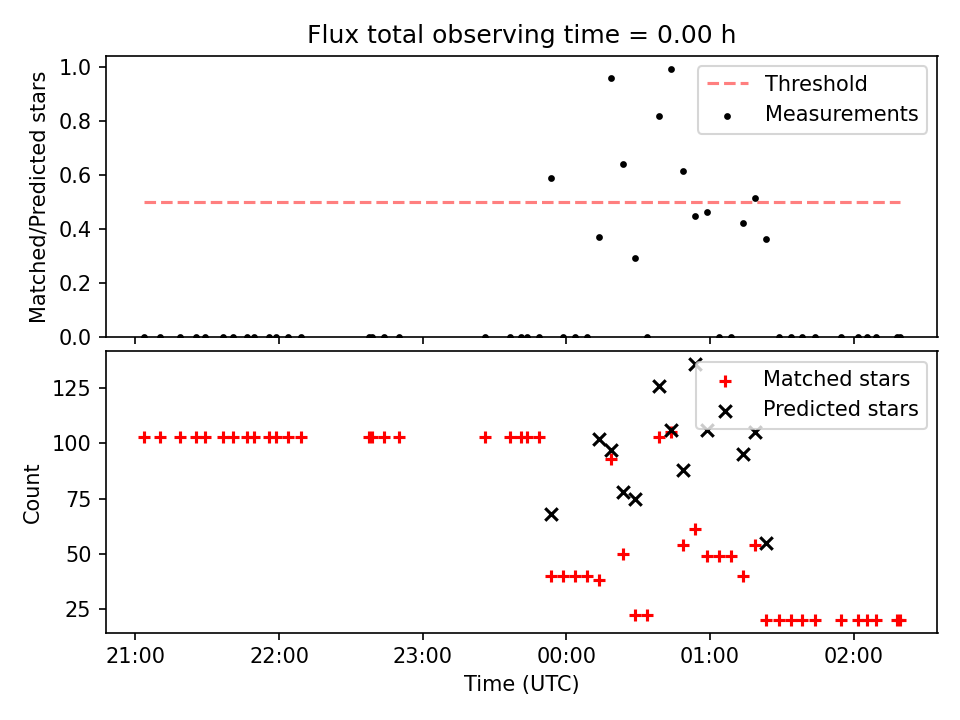 Flux total observing time = 0.00 h

Matched/Predicted stars

1.0
0.8
0.6
0.4
0.2
0.0

Threshold
Measurements

Count

125
100
75
50
25

Matched stars
Predicted stars

21:00
22:00
23:00
00:00
01:00
02:00

Time (UTC)